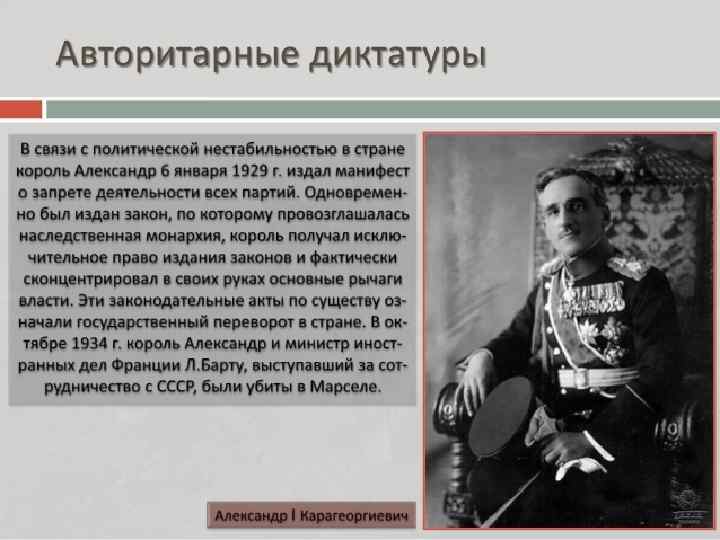 Авторитарные диктатуры

В связи с политической нестабильностью в стране король Александр 6 января 1929 г. издал манифест о запрете деятельности всех партий. Одновременно был издан закон, по которому провозглашалась наследственная монархия, король получал исключительное право издания законов и фактически сконцентрировал в своих руках основные рычаги власти. Эти законодательные акты по существу означали государственный переворот в стране. В октябре 1934 г. король Александр и министр иностранных дел Франции Л.Барту, выступавший за сотрудничество с СССР, были убиты в Марселе.

Александр I Карагеоргиевич